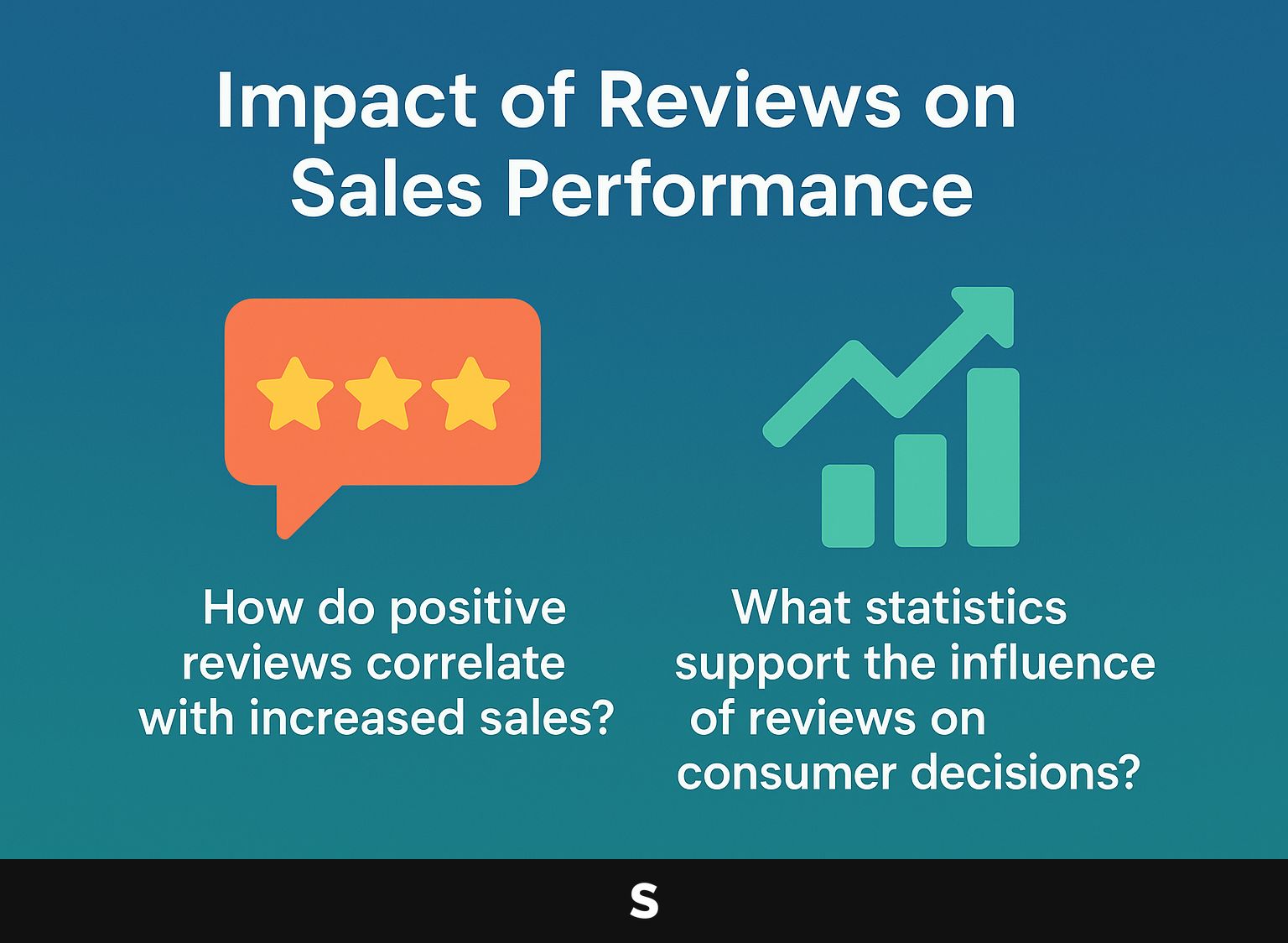 Impact of Reviews on Sales Performance

How do positive reviews correlate with increased sales?

What statistics support the influence of reviews on consumer decisions?

S